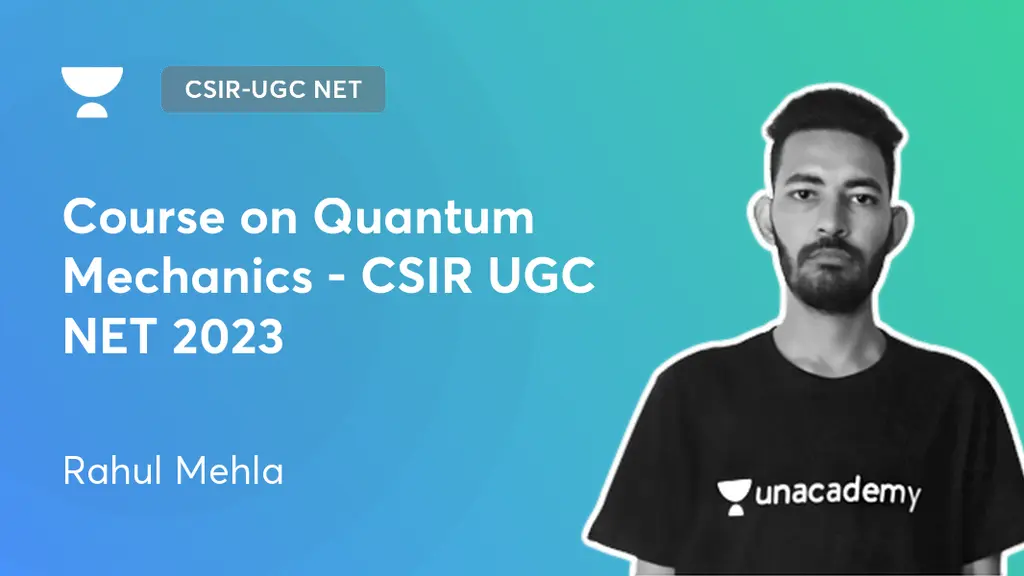 CSIR-UGC NET

Course on Quantum Mechanics - CSIR UGC NET 2023

Rahul Mehla

unacademy